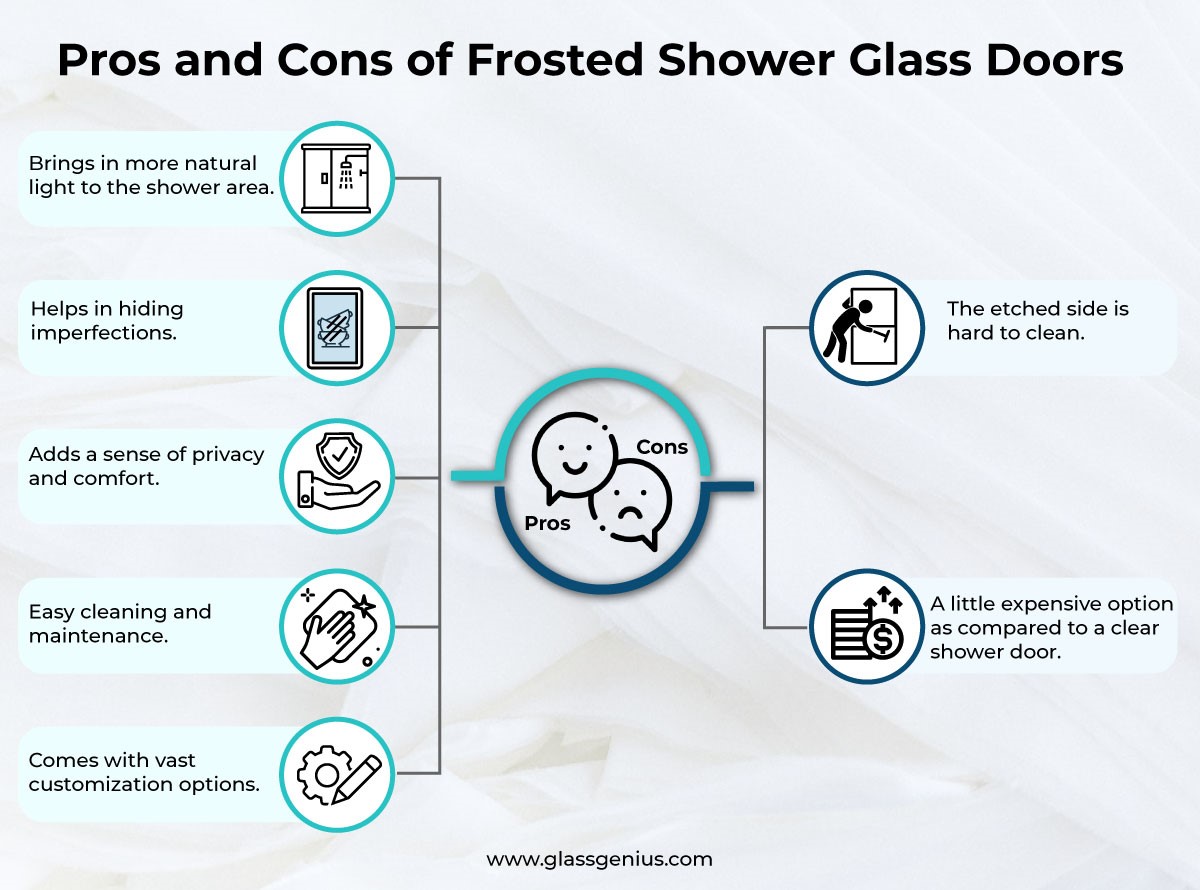 Pros and Cons of Frosted Shower Glass Doors

Brings in more natural light to the shower area.

Helps in hiding imperfections.

Adds a sense of privacy and comfort.

Easy cleaning and maintenance.

Comes with vast customization options.

Cons

Pros

The etched side is hard to clean.

A little expensive option as compared to a clear shower door.

www.glassgenius.com